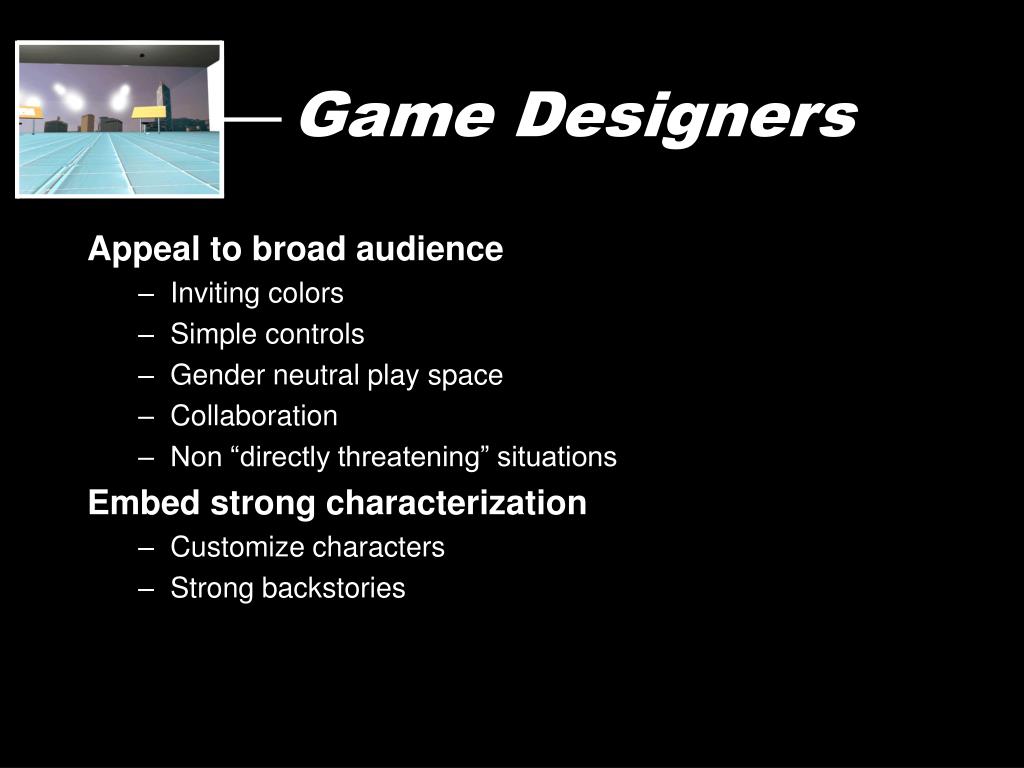 Game Designers

Appeal to broad audience
– Inviting colors
– Simple controls
– Gender neutral play space
– Collaboration
– Non “directly threatening” situations

Embed strong characterization
– Customize characters
– Strong backstories